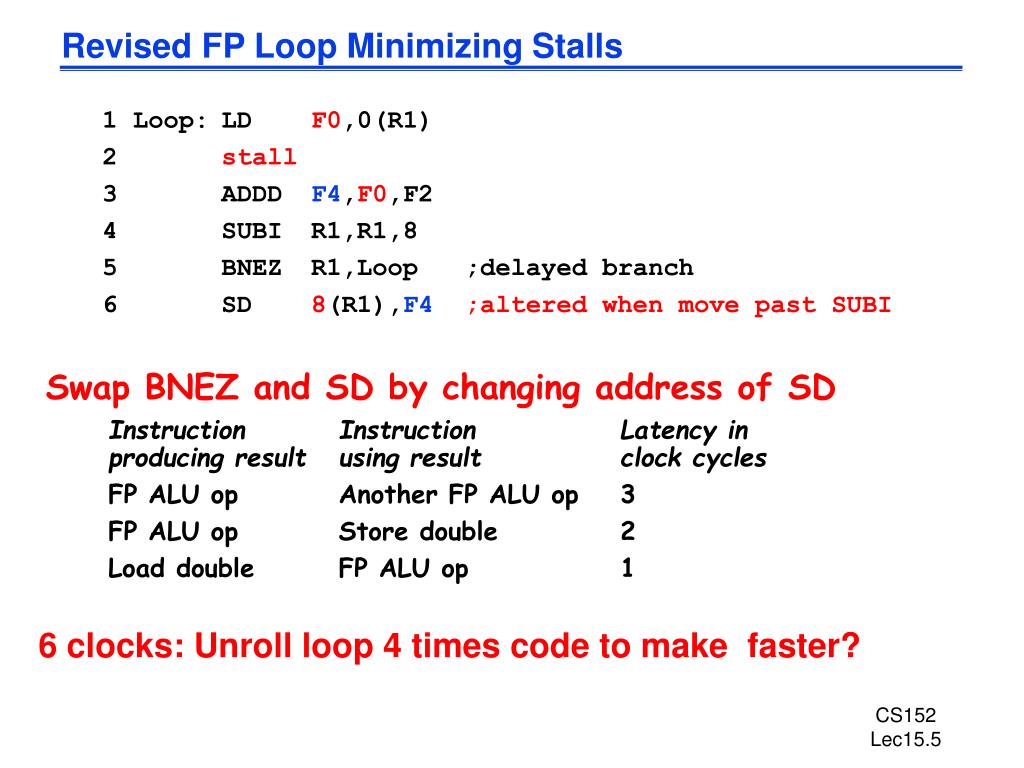 Revised FP Loop Minimizing Stalls

1 Loop: LD F0,0(R1)
2 stall
3 ADDD F4,F0,F2
4 SUBI R1,R1,8
5 BNEZ R1,Loop ;delayed branch
6 SD 8(R1),F4 ;altered when move past SUBI

Swap BNEZ and SD by changing address of SD

| Instruction producing result | Instruction using result | Latency in clock cycles |
|---|---|---|
| FP ALU op | Another FP ALU op | 3 |
| FP ALU op | Store double | 2 |
| Load double | FP ALU op | 1 |

6 clocks: Unroll loop 4 times code to make faster?

CS152
Lec15.5